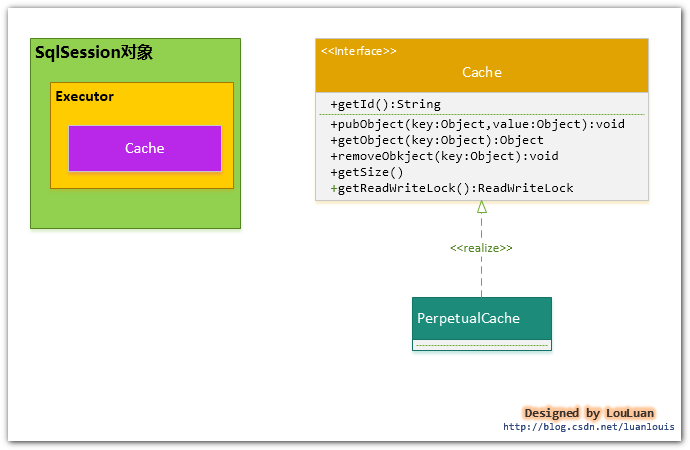 SqlSession对象

Executor

Cache

<<Interface>>
Cache

+getId():String

+pubObject(key:Object,value:Object):void
+getObject(key:Object):Object
+removeObkject(key:Object):void
+getSize()
+getReadWriteLock():ReadWriteLock

<<realize>>

PerpetualCache

Designed by LouLuan
http://blog.csdn.net/luanlouis